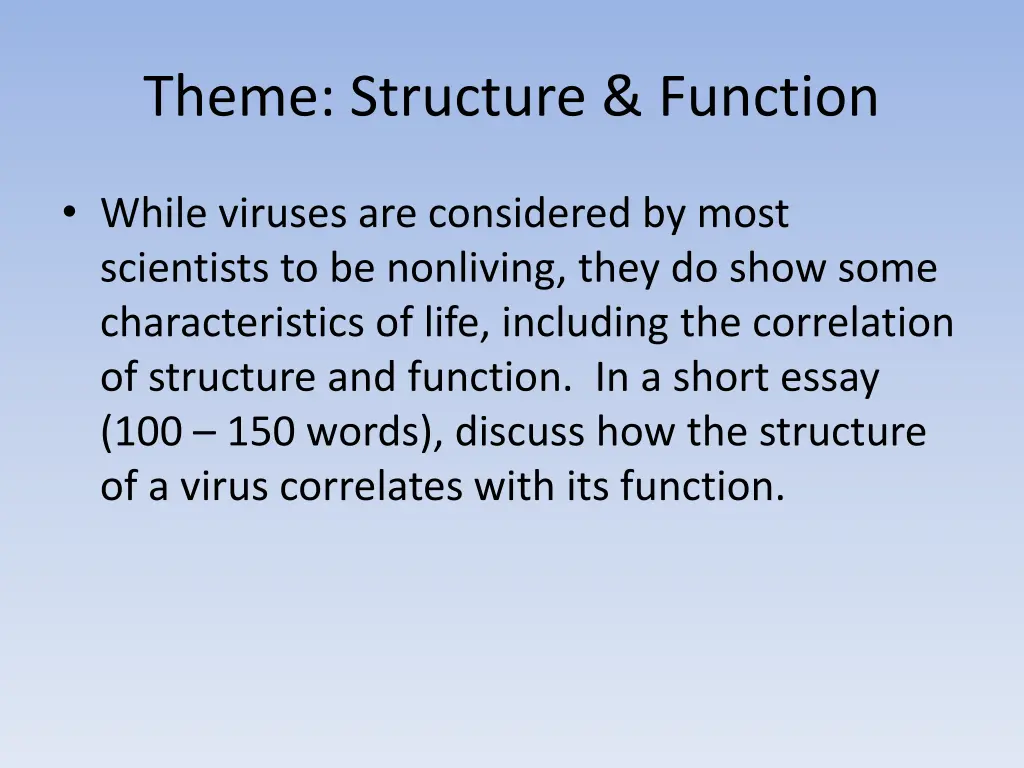 Theme: Structure & Function

• While viruses are considered by most scientists to be nonliving, they do show some characteristics of life, including the correlation of structure and function.  In a short essay (100 – 150 words), discuss how the structure of a virus correlates with its function.